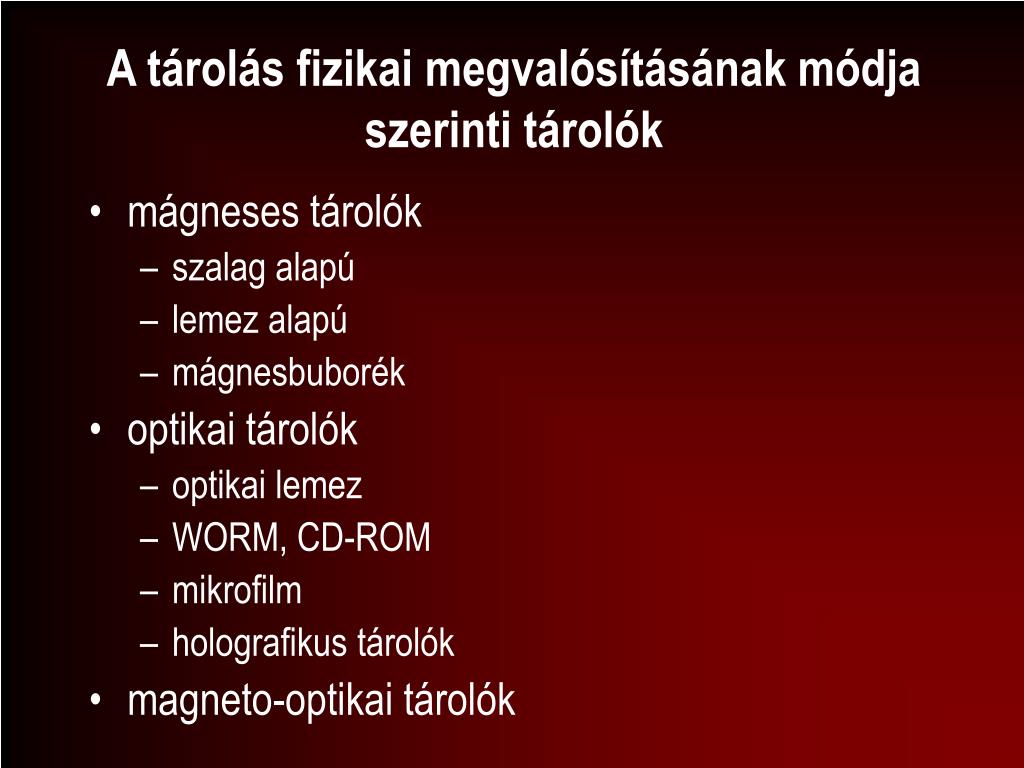 A tárolás fizikai megvalósításának módja szerinti tárolók

• mágneses tárolók
– szalag alapú
– lemez alapú
– mágnesbuborék
• optikai tárolók
– optikai lemez
– WORM, CD-ROM
– mikrofilm
– holografikus tárolók
• magneto-optikai tárolók